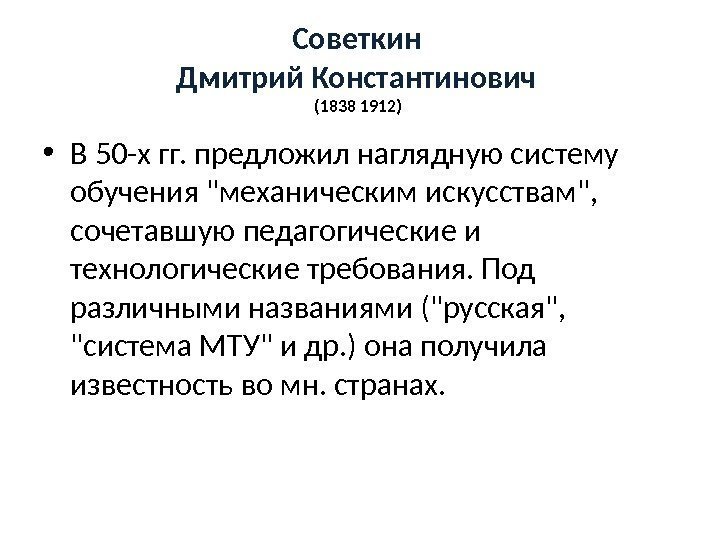 Советкин
Дмитрий Константинович
(1838 1912)

• В 50-х гг. предложил наглядную систему обучения "механическим искусствам", сочетавшую педагогические и технологические требования. Под различными названиями ("русская", "система МТУ" и др.) она получила известность во мн. странах.